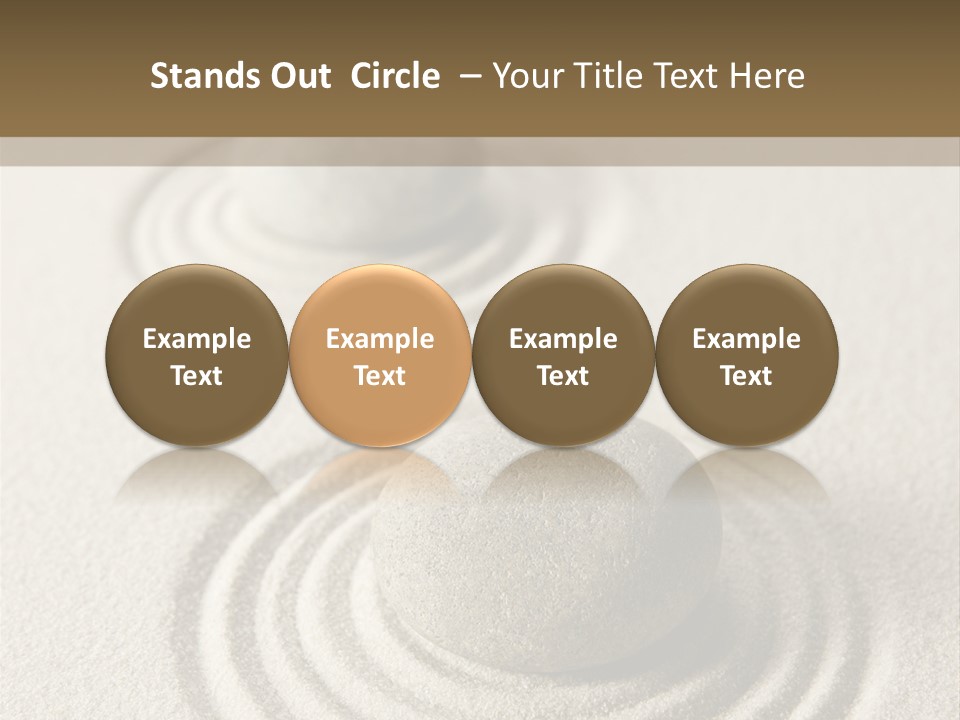 Stands Out Circle – Your Title Text Here

Example Text

Example Text

Example Text

Example Text